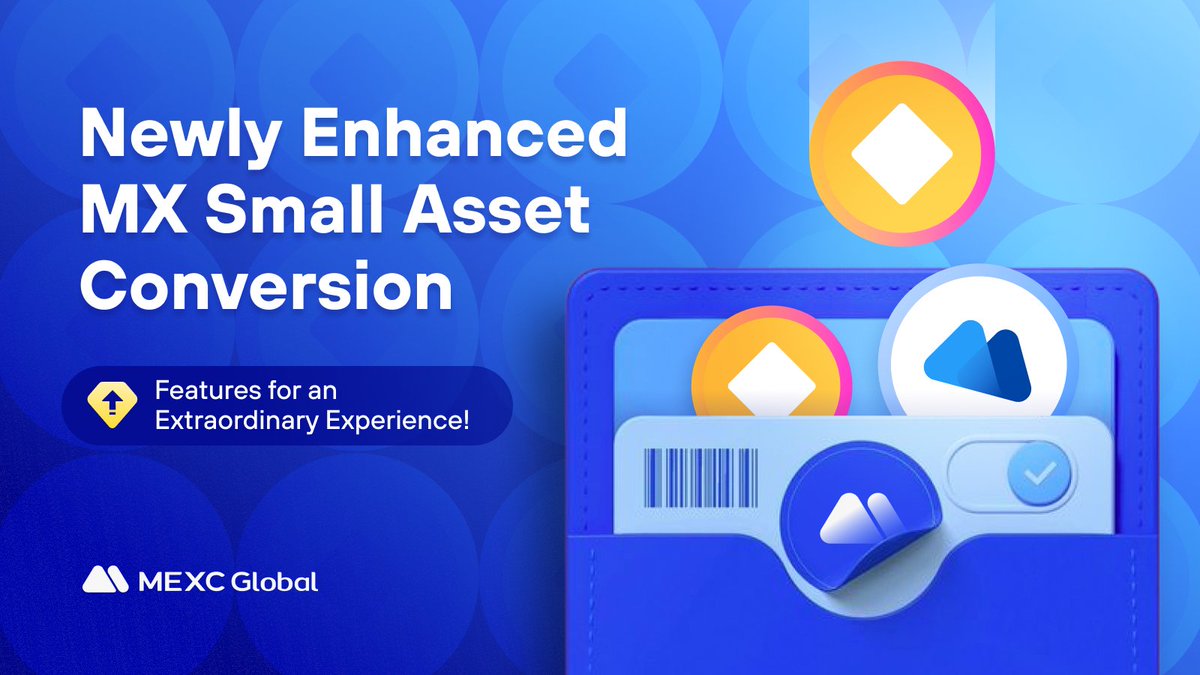 Newly Enhanced MX Small Asset Conversion

Features for an Extraordinary Experience!

MEXC Global